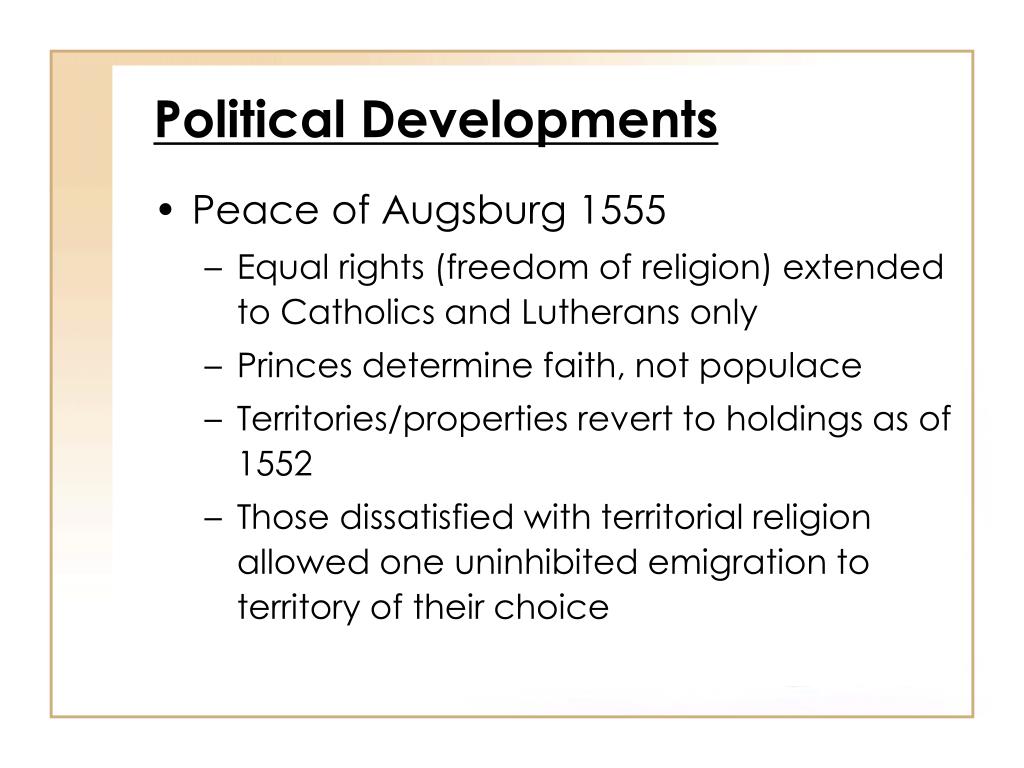 Political Developments

• Peace of Augsburg 1555

– Equal rights (freedom of religion) extended to Catholics and Lutherans only

– Princes determine faith, not populace

– Territories/properties revert to holdings as of 1552

– Those dissatisfied with territorial religion allowed one uninhibited emigration to territory of their choice